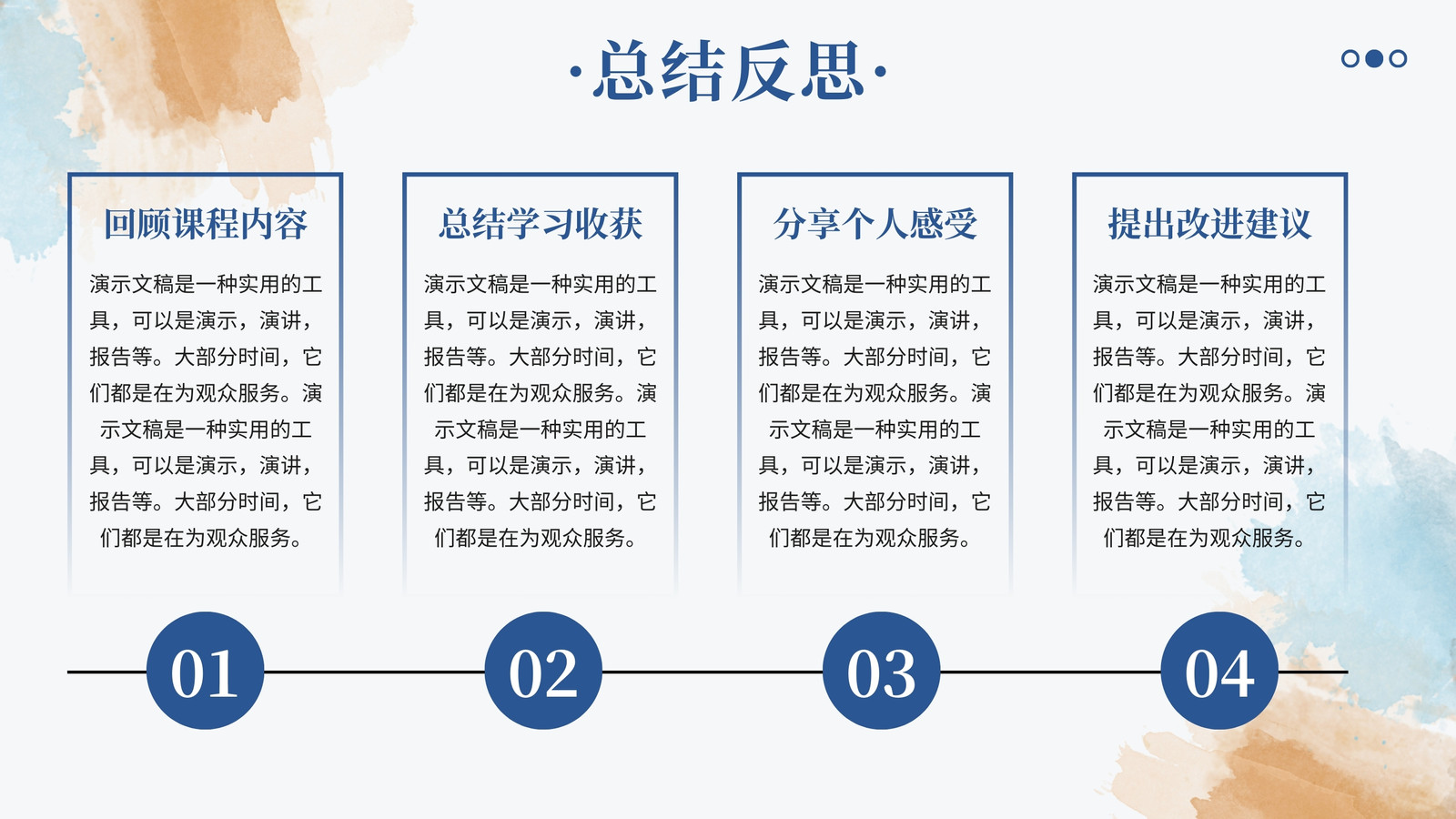 ·总结反思·

回顾课程内容

演示文稿是一种实用的工具，可以是演示，演讲，报告等。大部分时间，它们都是在为观众服务。演示文稿是一种实用的工具，可以是演示，演讲，报告等。大部分时间，它们都是在为观众服务。

总结学习收获

演示文稿是一种实用的工具，可以是演示，演讲，报告等。大部分时间，它们都是在为观众服务。演示文稿是一种实用的工具，可以是演示，演讲，报告等。大部分时间，它们都是在为观众服务。

分享个人感受

演示文稿是一种实用的工具，可以是演示，演讲，报告等。大部分时间，它们都是在为观众服务。演示文稿是一种实用的工具，可以是演示，演讲，报告等。大部分时间，它们都是在为观众服务。

提出改进建议

演示文稿是一种实用的工具，可以是演示，演讲，报告等。大部分时间，它们都是在为观众服务。演示文稿是一种实用的工具，可以是演示，演讲，报告等。大部分时间，它们都是在为观众服务。

01

02

03

04